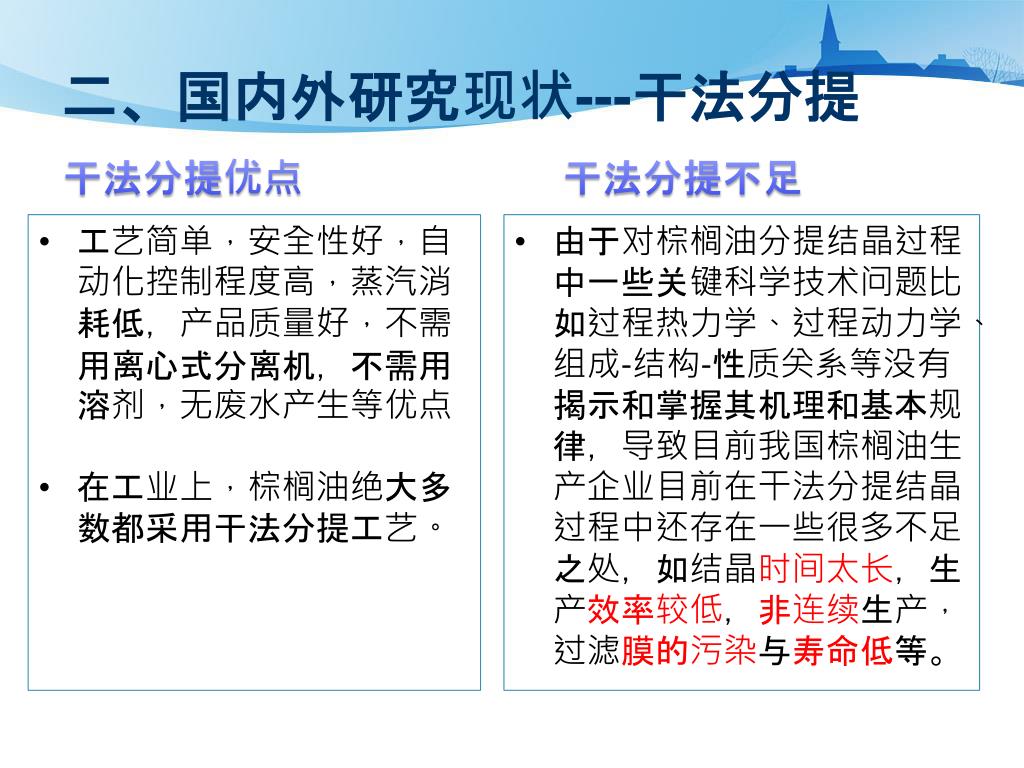 二、国内外研究现状---干法分提

干法分提优点

• 工艺简单，安全性好，自动化控制程度高，蒸汽消耗低，产品质量好，不需用离心式分离机，不需用溶剂，无废水产生等优点

• 在工业上，棕榈油绝大多数都采用干法分提工艺。

干法分提不足

• 由于对棕榈油分提结晶过程中一些关键科学技术问题比如过程热力学、过程动力学、组成-结构-性质关系等没有揭示和掌握其机理和基本规律，导致目前我国棕榈油生产企业目前在干法分提结晶过程中还存在一些很多不足之处，如结晶时间太长，生产效率较低，非连续生产，过滤膜的污染与寿命低等。